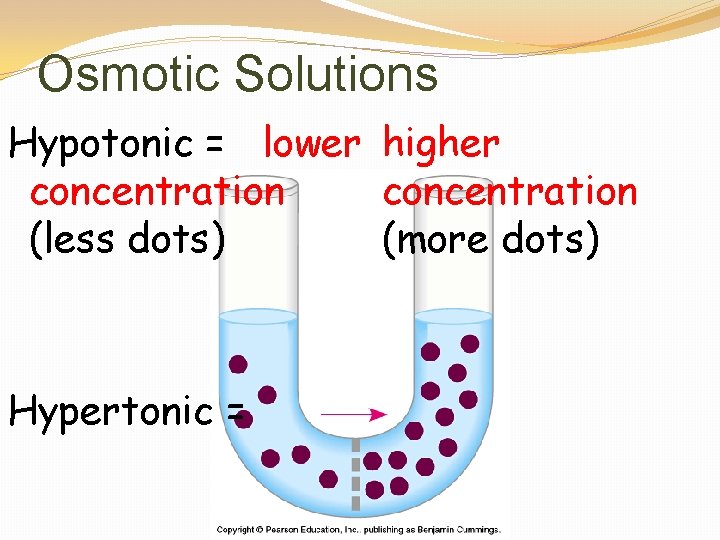 Osmotic Solutions

Hypotonic = lower concentration (less dots)

higher concentration (more dots)

Hypertonic =

Copyright © Pearson Education, Inc., publishing as Benjamin Cummings.